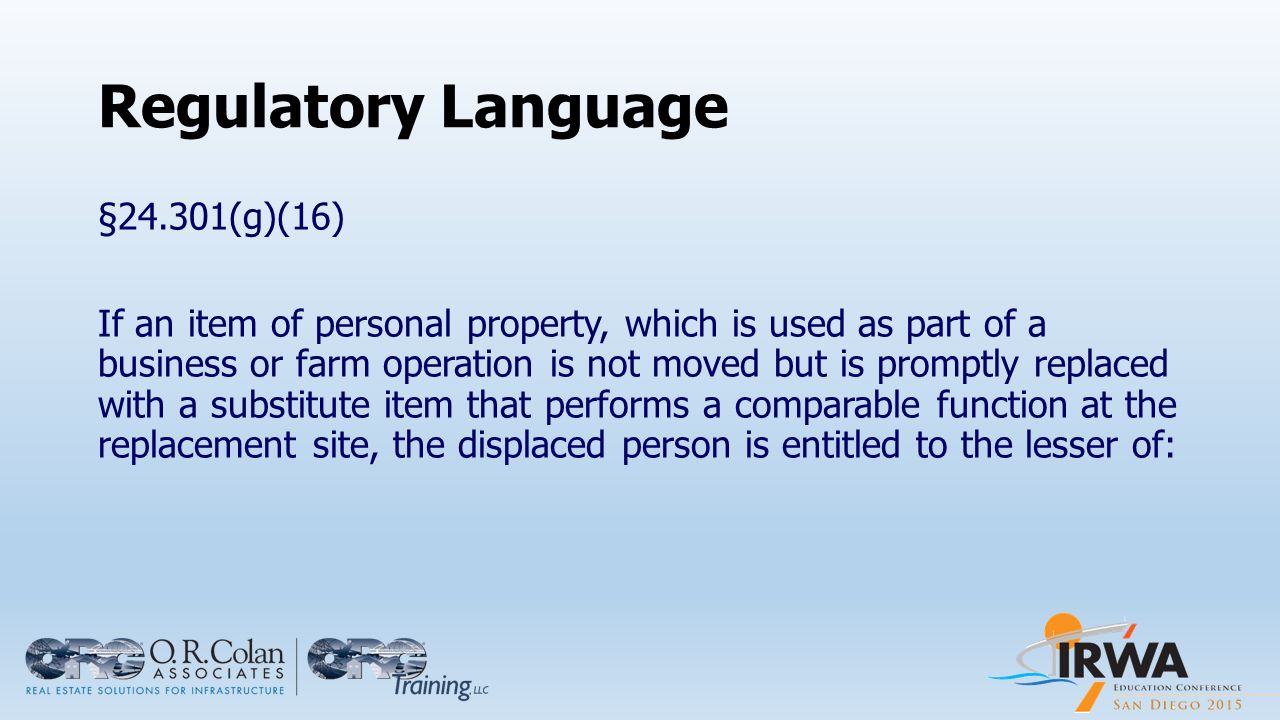 Regulatory Language

§24.301(g)(16)

If an item of personal property, which is used as part of a business or farm operation is not moved but is promptly replaced with a substitute item that performs a comparable function at the replacement site, the displaced person is entitled to the lesser of:

ORC O.R.Colan ASSOCIATES
REAL ESTATE SOLUTIONS FOR INFRASTRUCTURE

ORC Training LLC

IRWA
EDUCATION CONFERENCE
SAN DIEGO 2015